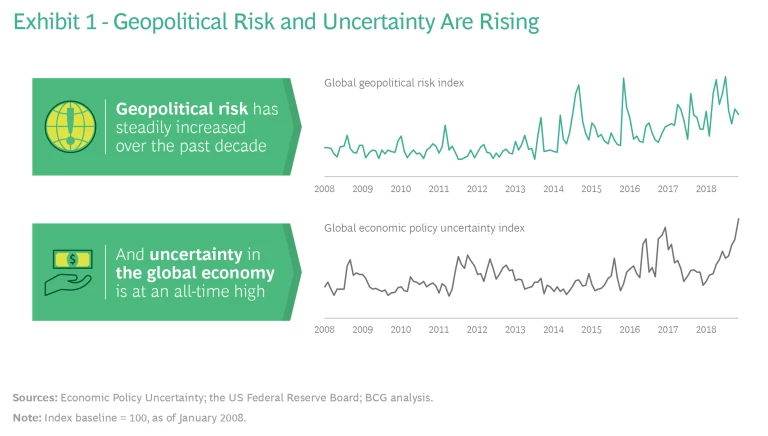 Exhibit 1 - Geopolitical Risk and Uncertainty Are Rising

Geopolitical risk has steadily increased over the past decade

Global geopolitical risk index

2008 2009 2010 2011 2012 2013 2014 2015 2016 2017 2018

And uncertainty in the global economy is at an all-time high

Global economic policy uncertainty index

2008 2009 2010 2011 2012 2013 2014 2015 2016 2017 2018

Sources: Economic Policy Uncertainty; the US Federal Reserve Board; BCG analysis.

Note: Index baseline = 100, as of January 2008.